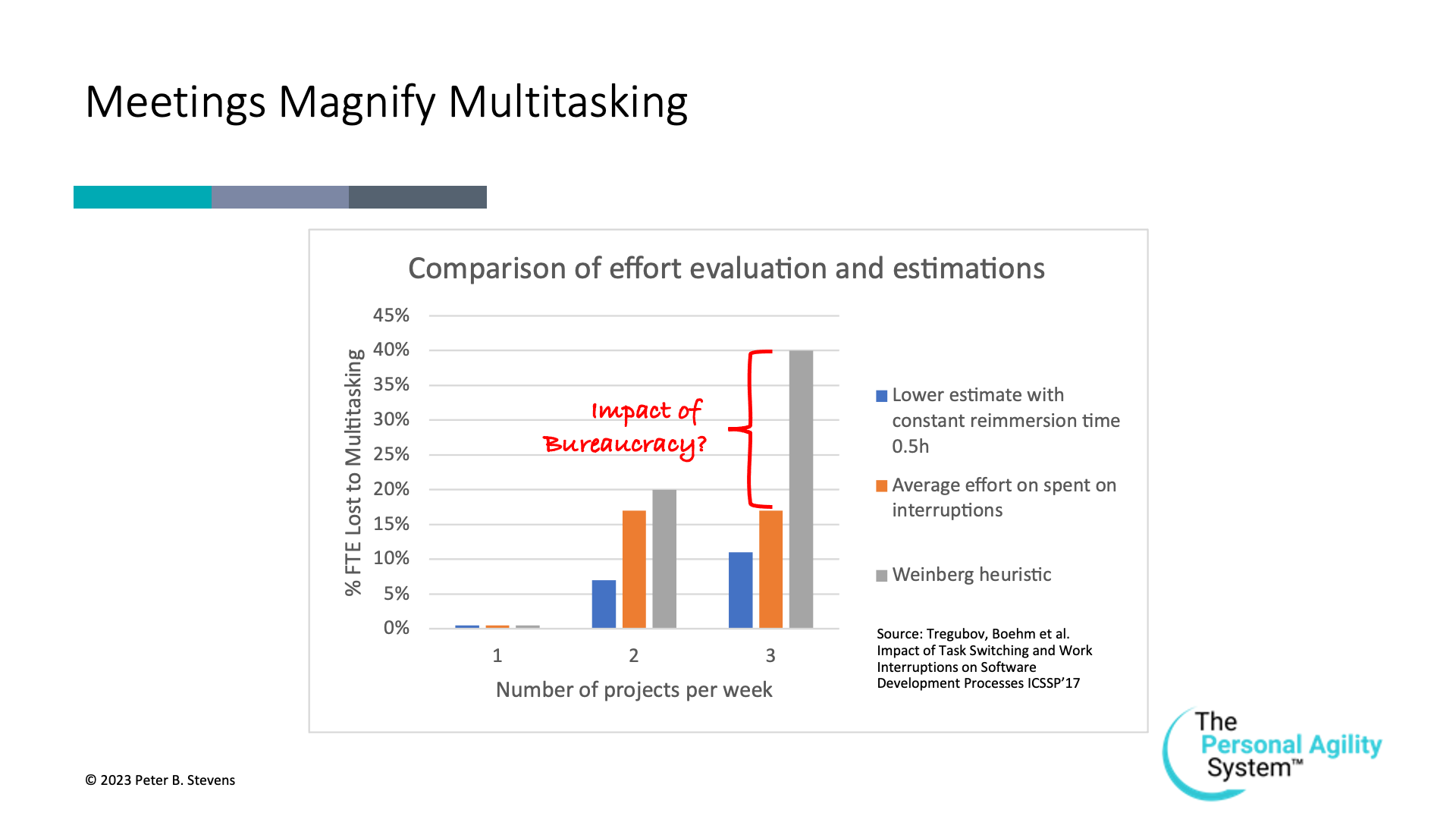 Meetings Magnify Multitasking

Comparison of effort evaluation and estimations

% FTE Lost to Multitasking

45%
40%
35%
30%
25%
20%
15%
10%
5%
0%

Impact of Bureaucracy?

1
2
3

Number of projects per week

Lower estimate with constant reimmersion time 0.5h

Average effort on spent on interruptions

Weinberg heuristic

Source: Tregubov, Boehm et al. Impact of Task Switching and Work Interruptions on Software Development Processes ICSSP'17

The Personal Agility System™

© 2023 Peter B. Stevens